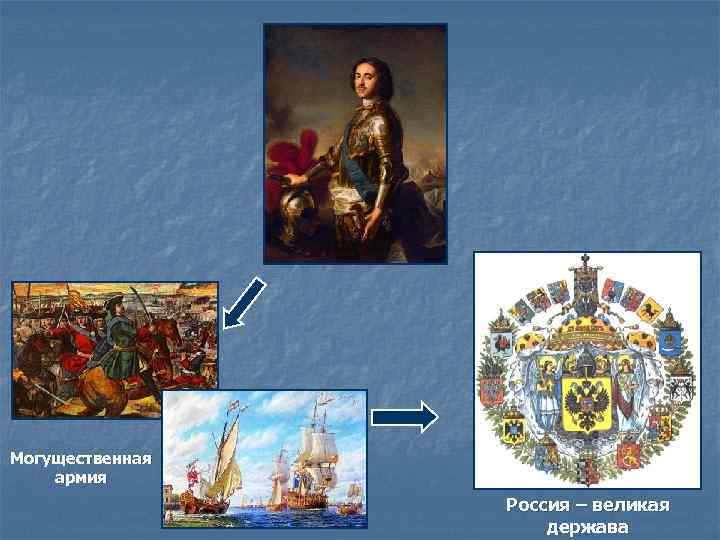 Могущественная армия

Россия – великая держава